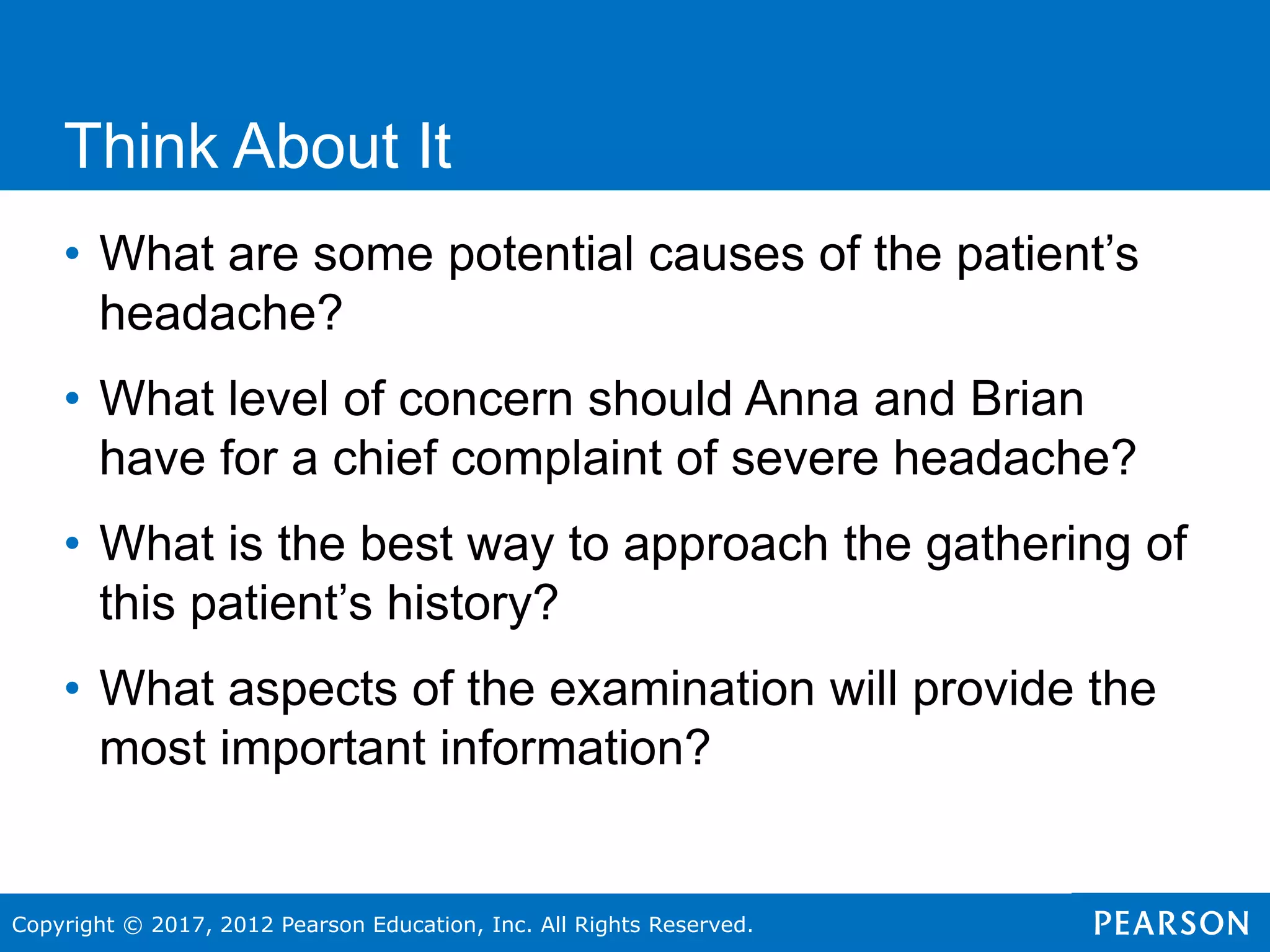 Think About It

• What are some potential causes of the patient’s headache?

• What level of concern should Anna and Brian have for a chief complaint of severe headache?

• What is the best way to approach the gathering of this patient’s history?

• What aspects of the examination will provide the most important information?

Copyright © 2017, 2012 Pearson Education, Inc. All Rights Reserved.

PEARSON